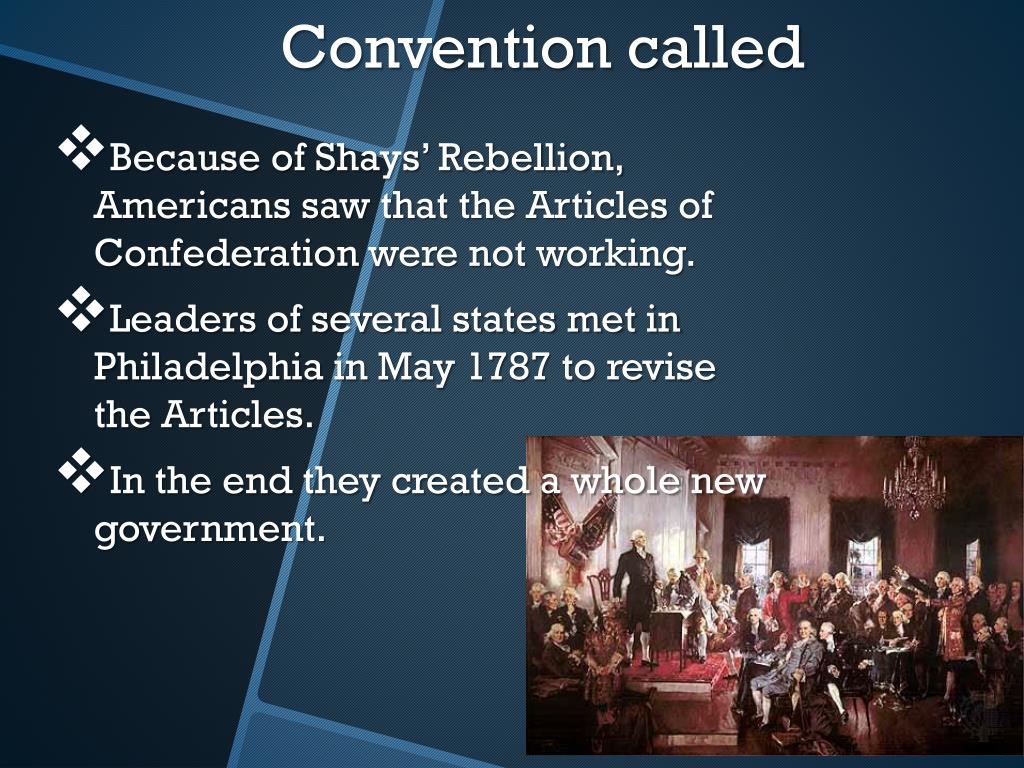 Convention called

❖Because of Shays' Rebellion, Americans saw that the Articles of Confederation were not working.

❖Leaders of several states met in Philadelphia in May 1787 to revise the Articles.

❖In the end they created a whole new government.